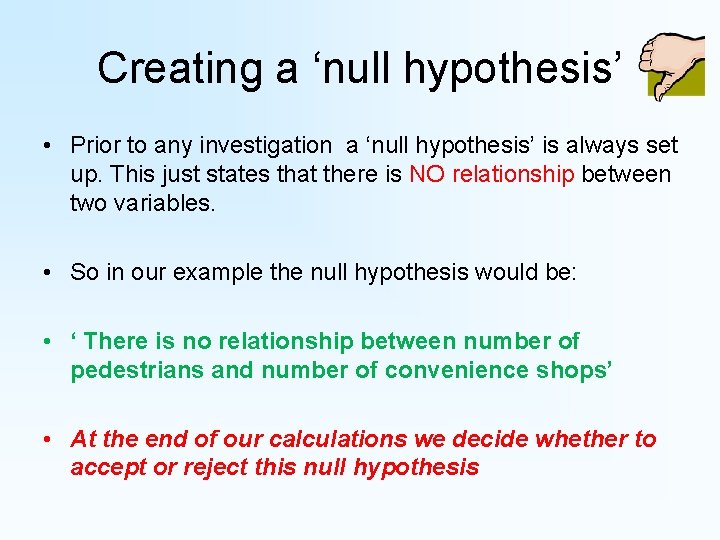 Creating a ‘null hypothesis’

• Prior to any investigation a ‘null hypothesis’ is always set up. This just states that there is NO relationship between two variables.

• So in our example the null hypothesis would be:

• ‘ There is no relationship between number of pedestrians and number of convenience shops’

• At the end of our calculations we decide whether to accept or reject this null hypothesis